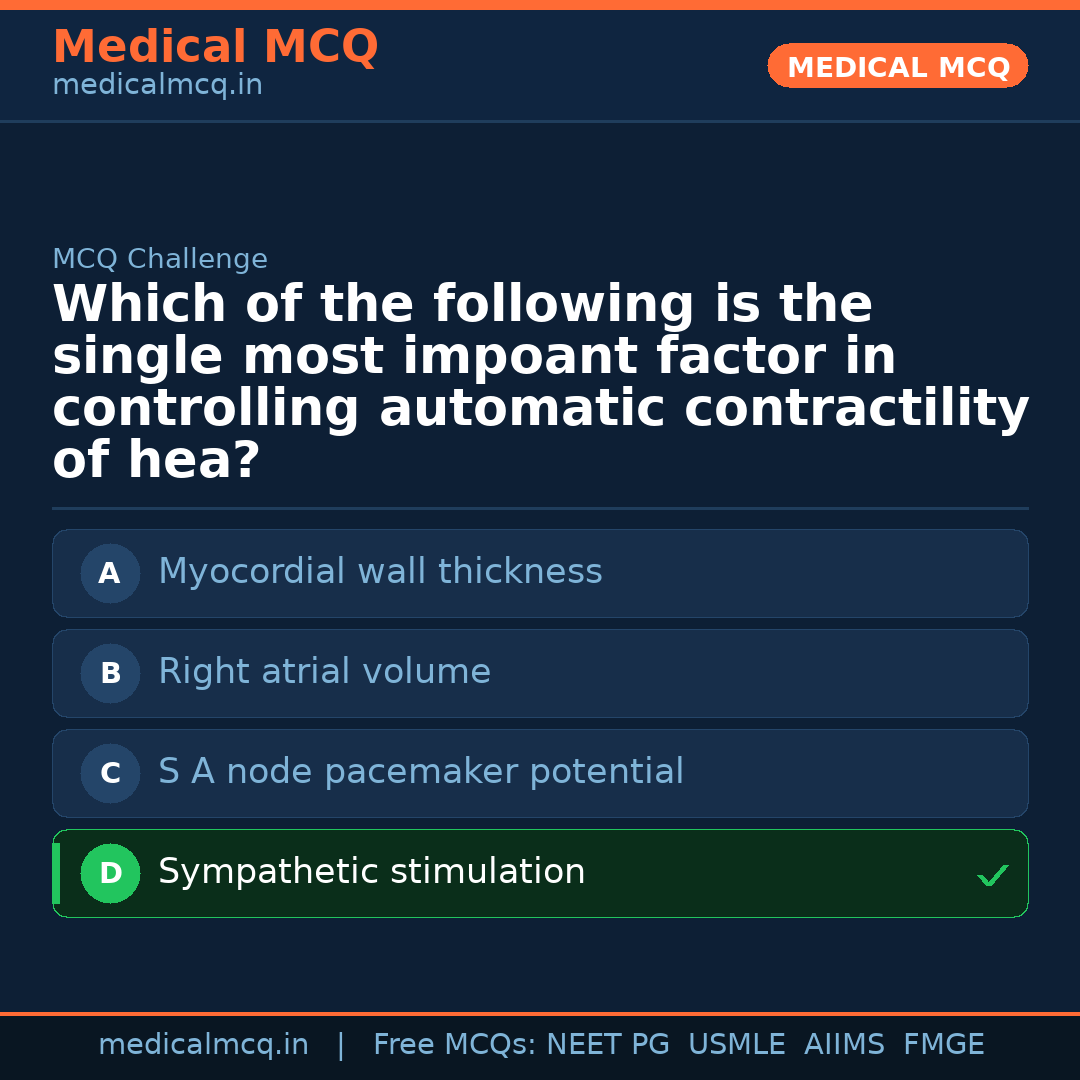 Medical MCQ
medicalmcq.in

MEDICAL MCQ

MCQ Challenge

Which of the following is the single most impoant factor in controlling automatic contractility of hea?

A Myocordial wall thickness

B Right atrial volume

C S A node pacemaker potential

D Sympathetic stimulation ✓

medicalmcq.in | Free MCQs: NEET PG USMLE AIIMS FMGE